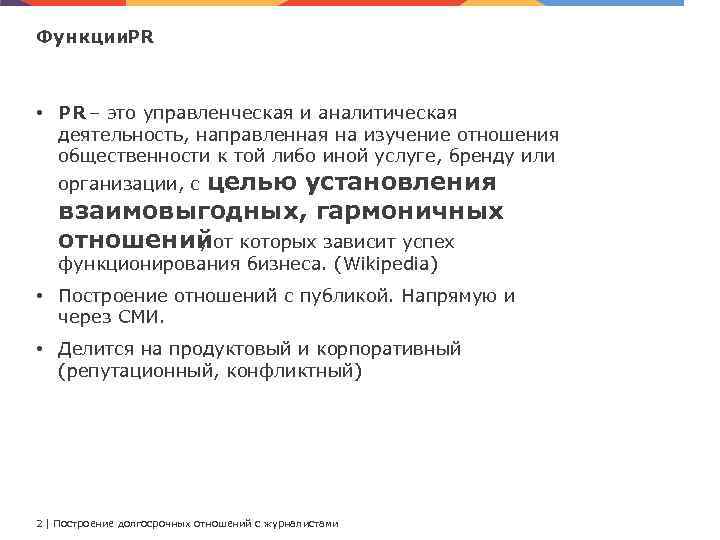 ФункцииPR

• PR – это управленческая и аналитическая деятельность, направленная на изучение отношения общественности к той либо иной услуге, бренду или организации, с целью установления взаимовыгодных, гармоничных отношений, от которых зависит успех функционирования бизнеса. (Wikipedia)

• Построение отношений с публикой. Напрямую и через СМИ.

• Делится на продуктовый и корпоративный (репутационный, конфликтный)

2 | Построение долгосрочных отношений с журналистами